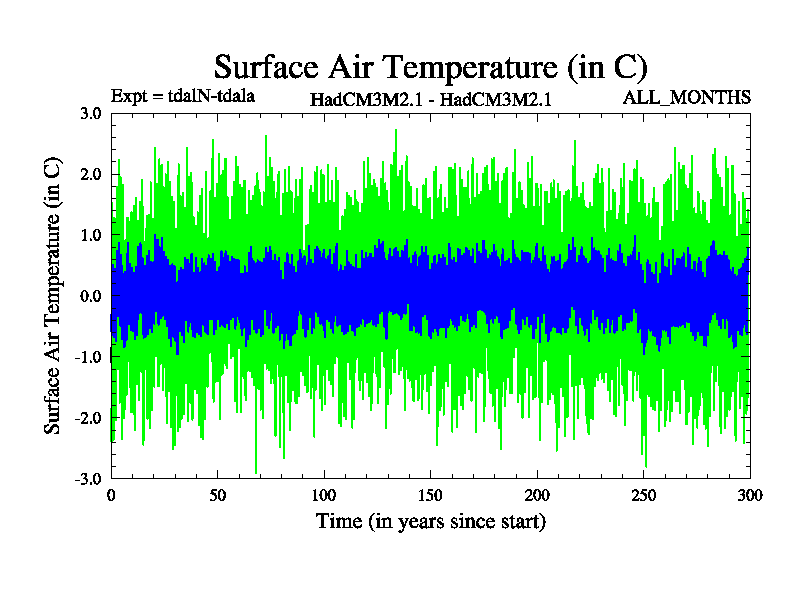 Surface Air Temperature (in C)

Expt = tdalN-tdala

HadCM3M2.1 - HadCM3M2.1

ALL_MONTHS

Surface Air Temperature (in C)

3.0
2.0
1.0
0.0
-1.0
-2.0
-3.0

0
50
100
150
200
250
300

Time (in years since start)